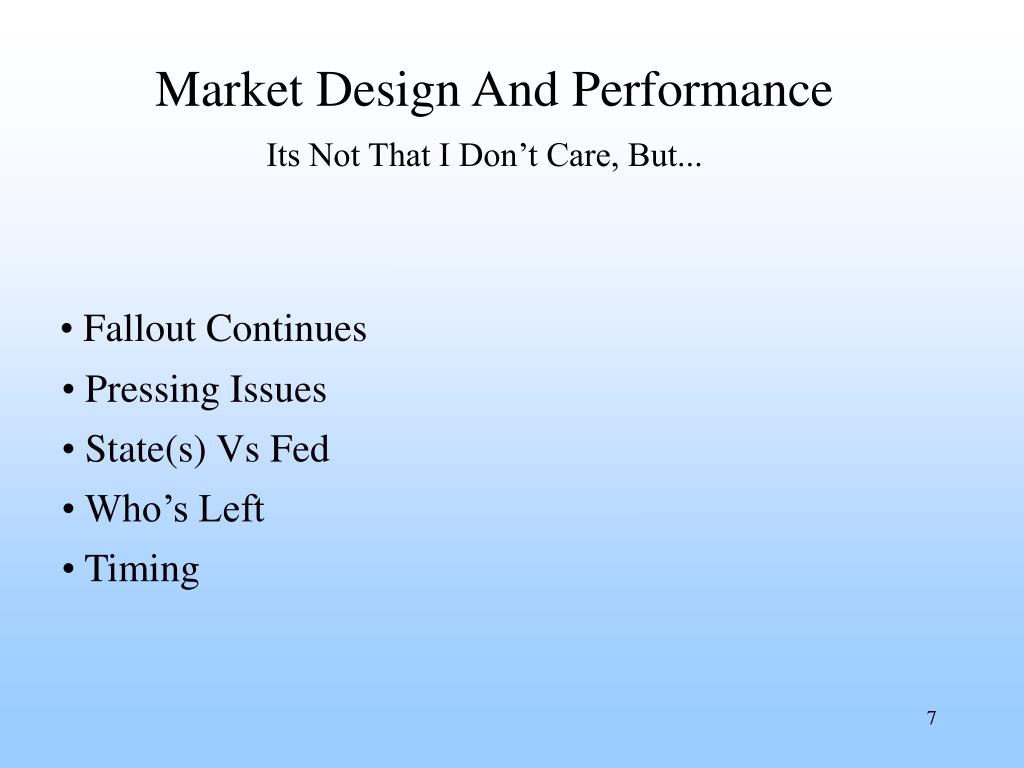 Market Design And Performance

Its Not That I Don’t Care, But...

• Fallout Continues
• Pressing Issues
• State(s) Vs Fed
• Who’s Left
• Timing

7